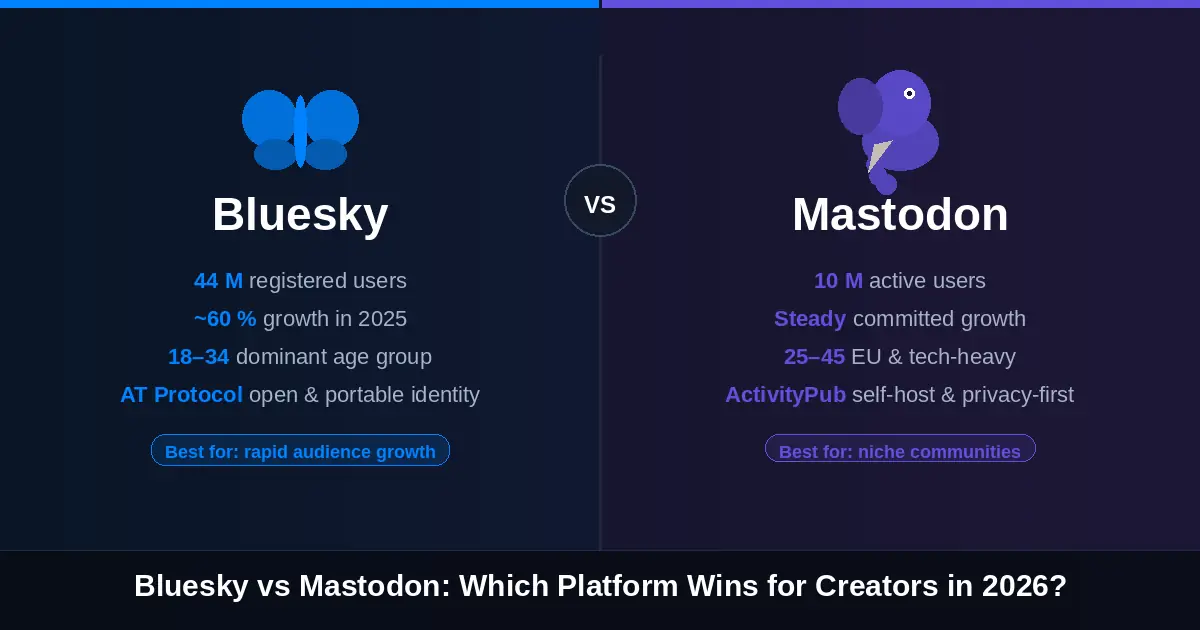 Bluesky

44 M registered users

~60 % growth in 2025

18–34 dominant age group

AT Protocol open & portable identity

Best for: rapid audience growth

VS

Mastodon

10 M active users

Steady committed growth

25–45 EU & tech-heavy

ActivityPub self-host & privacy-first

Best for: niche communities

Bluesky vs Mastodon: Which Platform Wins for Creators in 2026?